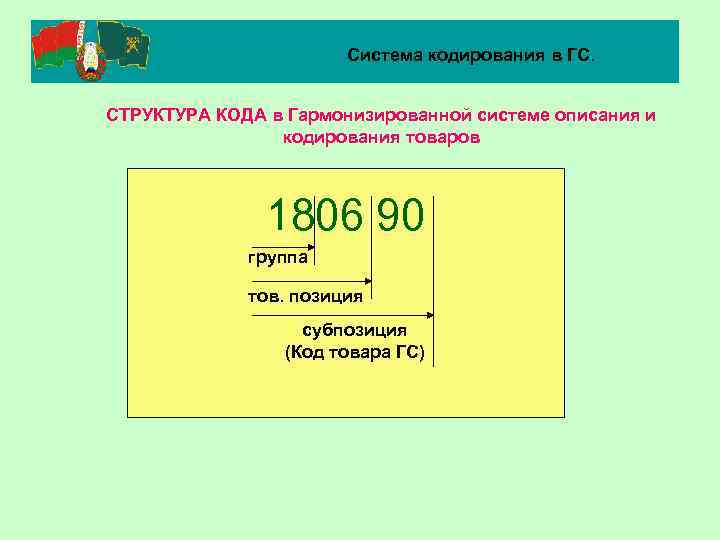 Система кодирования в ГС.

СТРУКТУРА КОДА в Гармонизированной системе описания и кодирования товаров

1806 90

группа

тов. позиция

субпозиция
(Код товара ГС)